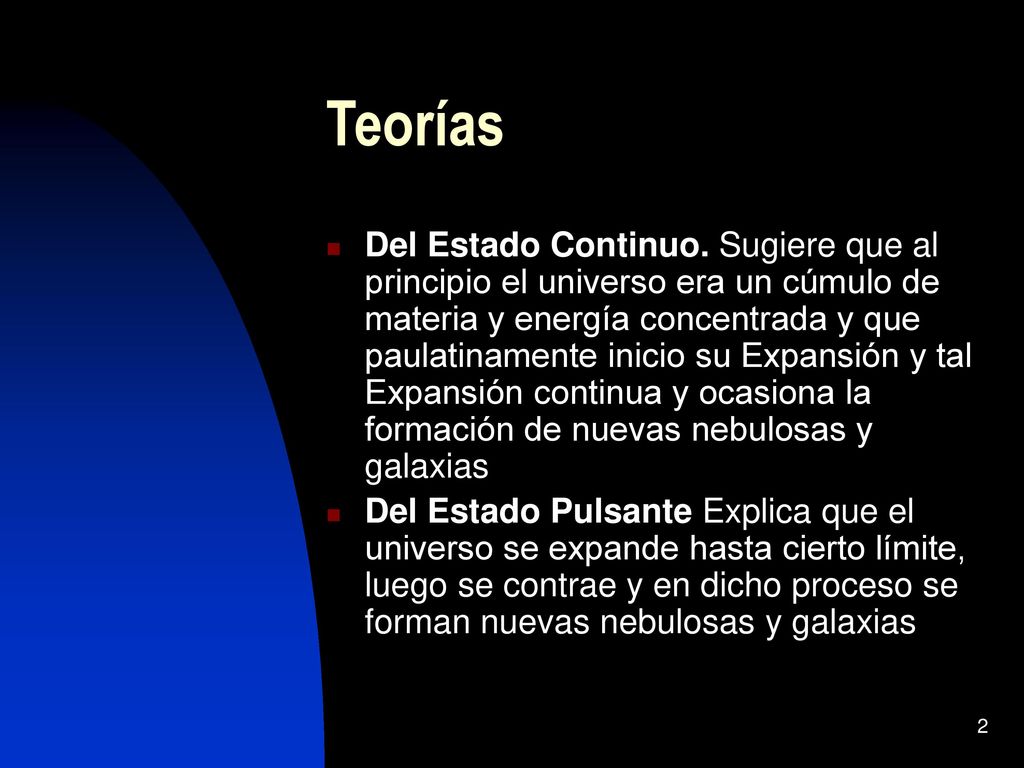 Teorías

Del Estado Continuo. Sugiere que al principio el universo era un cúmulo de materia y energía concentrada y que paulatinamente inicio su Expansión y tal Expansión continua y ocasiona la formación de nuevas nebulosas y galaxias

Del Estado Pulsante Explica que el universo se expande hasta cierto límite, luego se contrae y en dicho proceso se forman nuevas nebulosas y galaxias

2